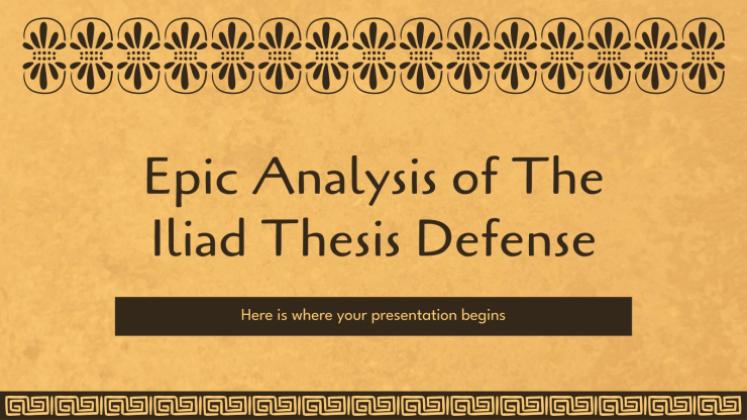 Epic Analysis of The Iliad Thesis Defense

Here is where your presentation begins